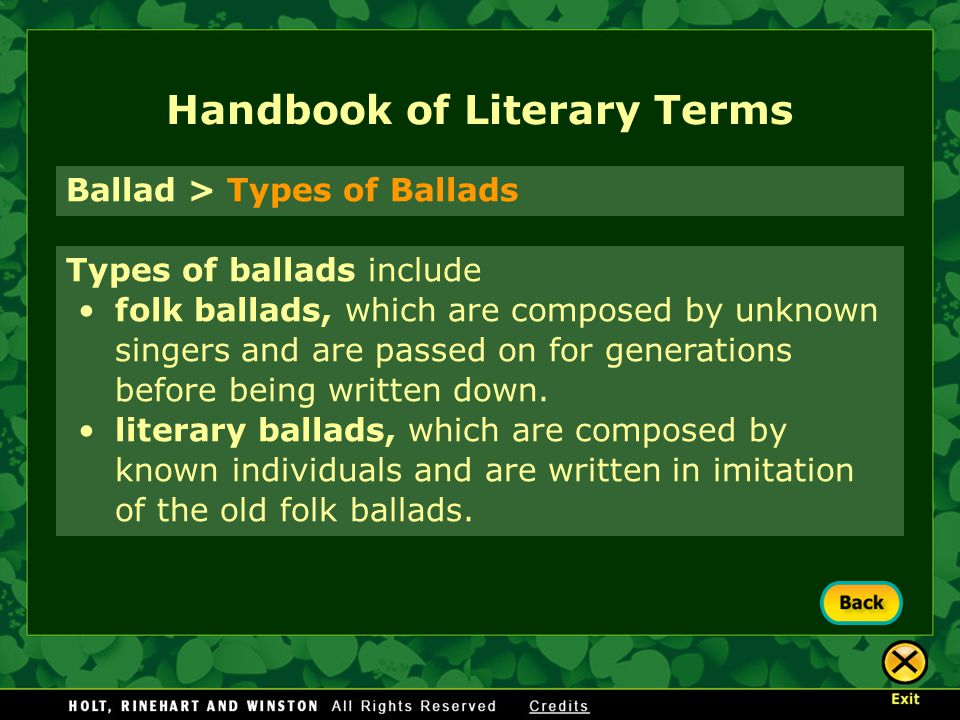 Handbook of Literary Terms

Ballad > Types of Ballads

Types of ballads include
• folk ballads, which are composed by unknown singers and are passed on for generations before being written down.
• literary ballads, which are composed by known individuals and are written in imitation of the old folk ballads.

Back

Exit

HOLT, RINEHART AND WINSTON All Rights Reserved Credits